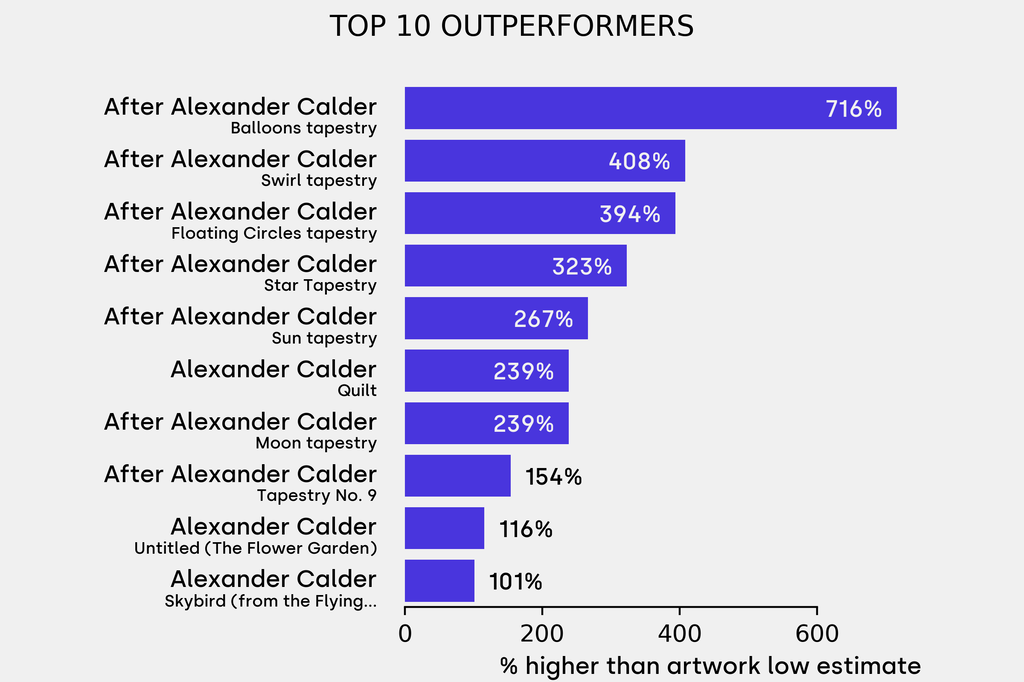 TOP 10 OUTPERFORMERS

After Alexander Calder
Balloons tapestry
716%

After Alexander Calder
Swirl tapestry
408%

After Alexander Calder
Floating Circles tapestry
394%

After Alexander Calder
Star Tapestry
323%

After Alexander Calder
Sun tapestry
267%

Alexander Calder
Quilt
239%

After Alexander Calder
Moon tapestry
239%

After Alexander Calder
Tapestry No. 9
154%

Alexander Calder
Untitled (The Flower Garden)
116%

Alexander Calder
Skybird (from the Flying...
101%

0
200
400
600

% higher than artwork low estimate